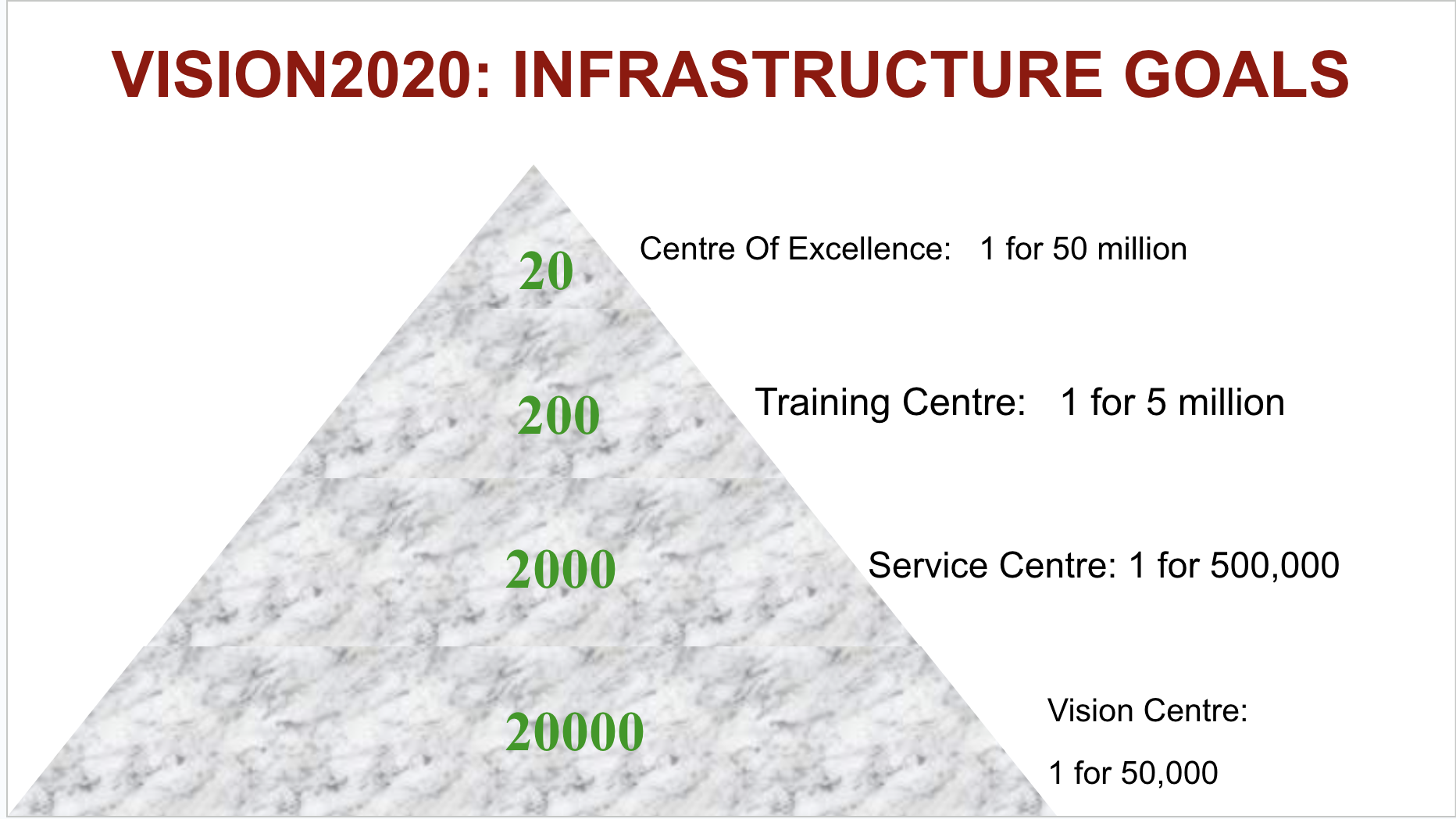 VISION2020: INFRASTRUCTURE GOALS

20

Centre Of Excellence: 1 for 50 million

200

Training Centre: 1 for 5 million

2000

Service Centre: 1 for 500,000

20000

Vision Centre:

1 for 50,000